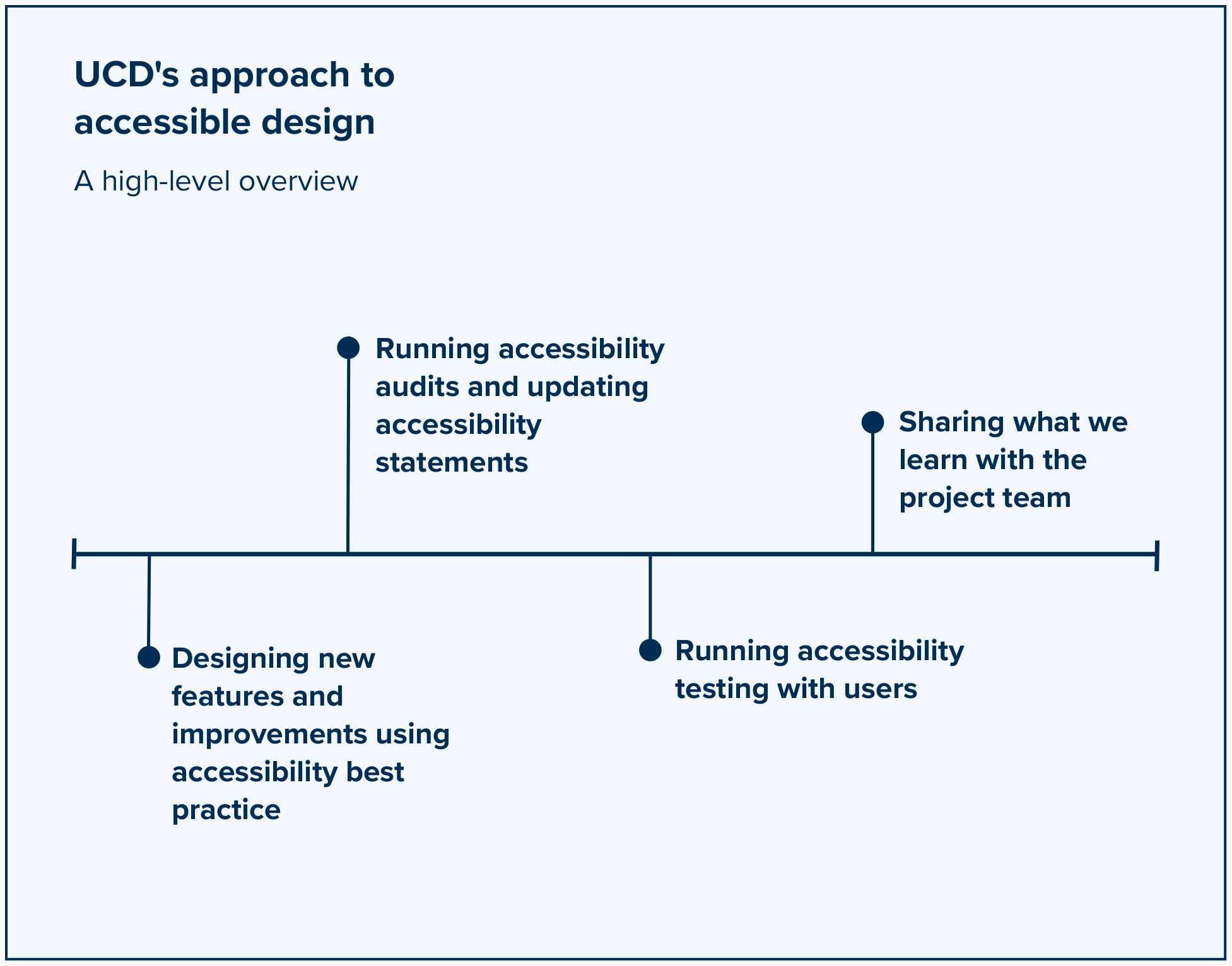 UCD's approach to accessible design

A high-level overview

Designing new features and improvements using accessibility best practice

Running accessibility audits and updating accessibility statements

Running accessibility testing with users

Sharing what we learn with the project team